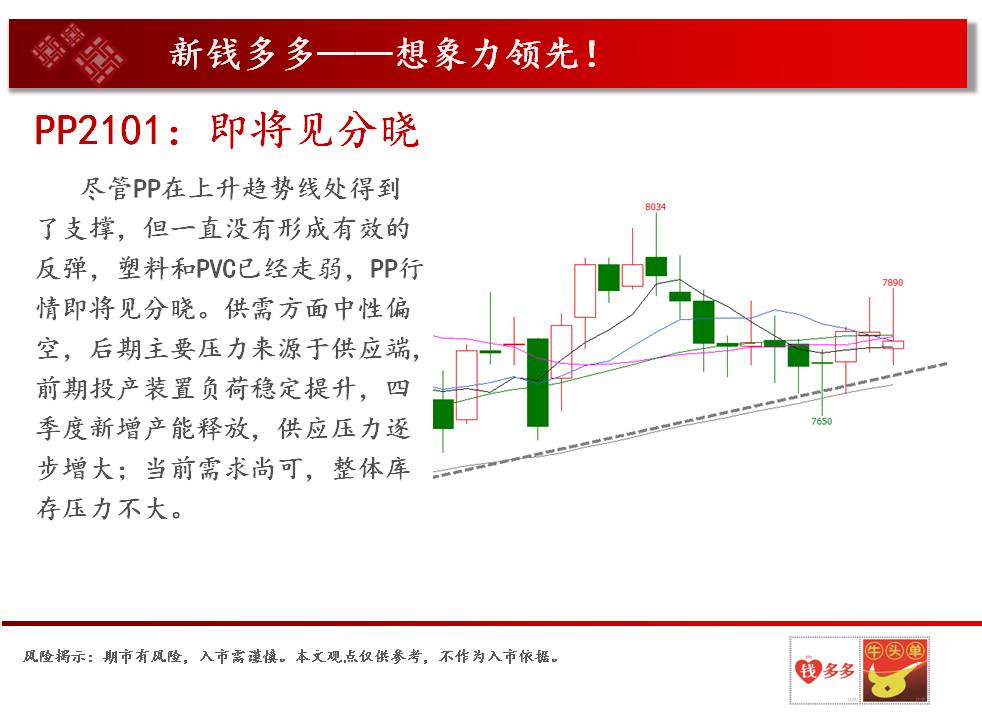 新钱多多——想象力领先！

PP2101：即将见分晓

尽管PP在上升趋势线处得到了支撑，但一直没有形成有效的反弹，塑料和PVC已经走弱，PP行情即将见分晓。供需方面中性偏空，后期主要压力来源于供应端，前期投产装置负荷稳定提升，四季度新增产能释放，供应压力逐步增大；当前需求尚可，整体库存压力不大。

8034
7890
7650

风险揭示：期市有风险，入市需谨慎。本文观点仅供参考，不作为入市依据。

钱多多
牛头单